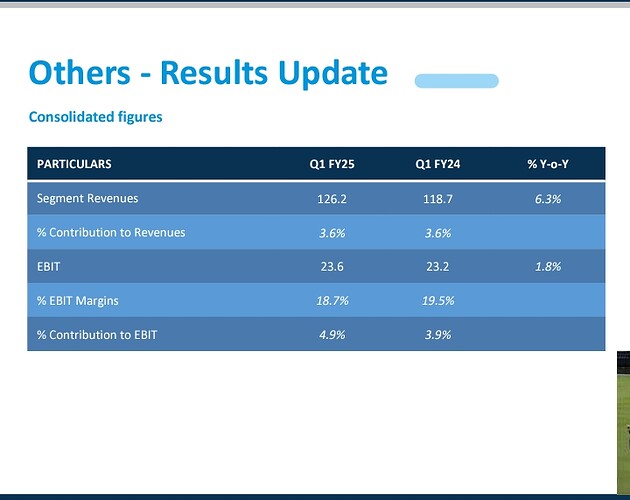 Others - Results Update

Consolidated figures

| PARTICULARS | Q1 FY25 | Q1 FY24 | % Y-o-Y |
|---|---|---|---|
| Segment Revenues | 126.2 | 118.7 | 6.3% |
| % Contribution to Revenues | 3.6% | 3.6% | |
| EBIT | 23.6 | 23.2 | 1.8% |
| % EBIT Margins | 18.7% | 19.5% | |
| % Contribution to EBIT | 4.9% | 3.9% | |